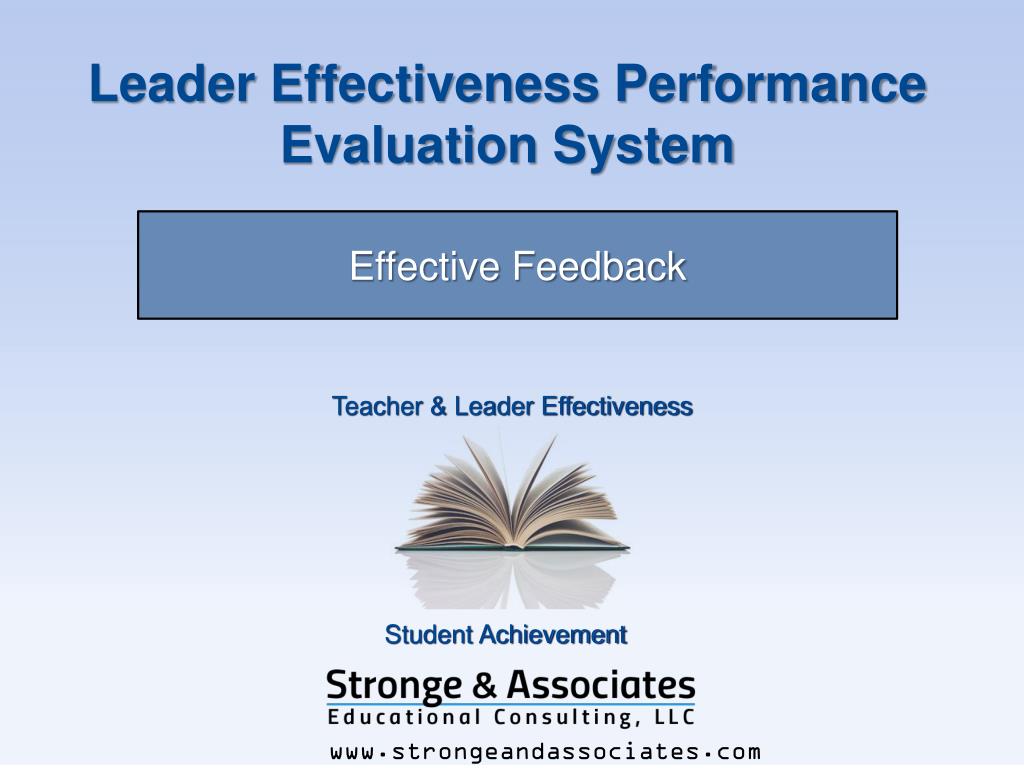 Leader Effectiveness Performance Evaluation System

Effective Feedback

Teacher & Leader Effectiveness

Student Achievement

Stronge & Associates
Educational Consulting, LLC
www.strongeandassociates.com